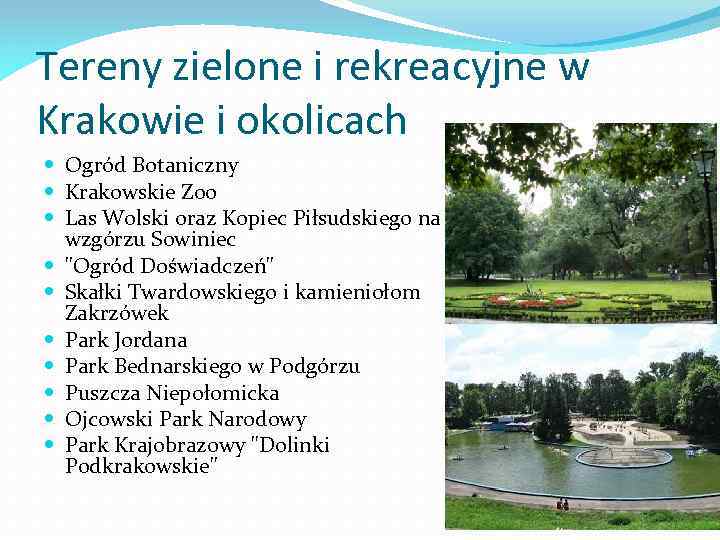 Tereny zielone i rekreacyjne w Krakowie i okolicach

- Ogród Botaniczny
- Krakowskie Zoo
- Las Wolski oraz Kopiec Piłsudskiego na wzgórzu Sowiniec
- "Ogród Doświadczeń"
- Skałki Twardowskiego i kamieniołom Zakrzówek
- Park Jordana
- Park Bednarskiego w Podgórzu
- Puszcza Niepołomicka
- Ojcowski Park Narodowy
- Park Krajobrazowy "Dolinki Podkrakowskie"